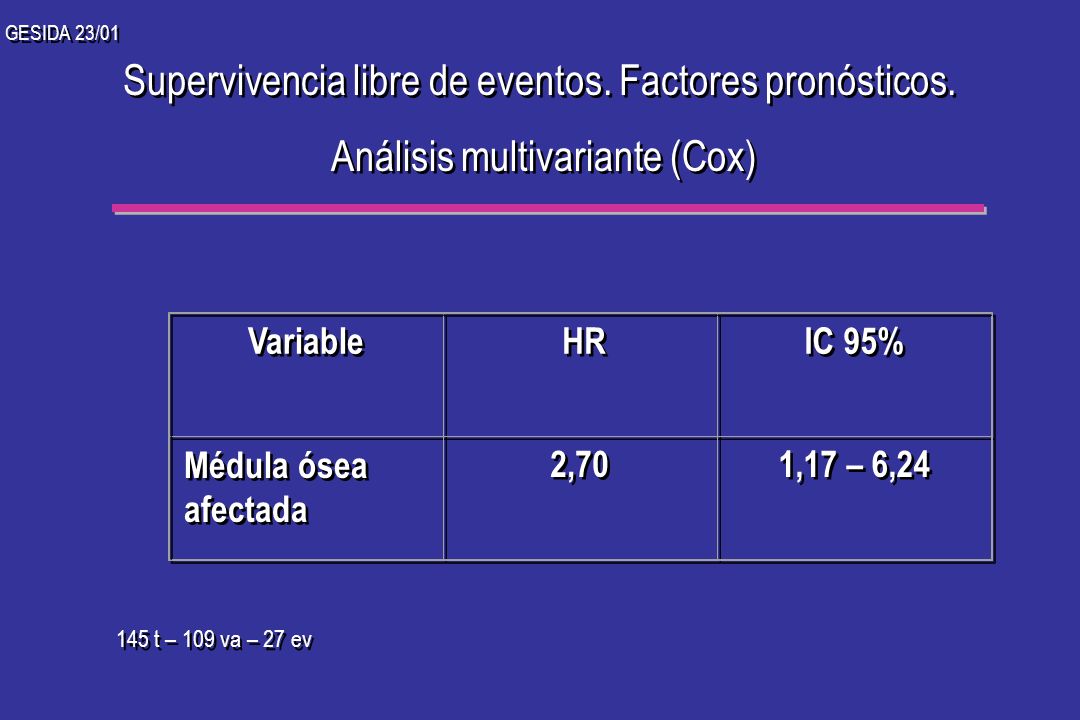 GESIDA 23/01

Supervivencia libre de eventos. Factores pronósticos.

Análisis multivariante (Cox)

| Variable | HR | IC 95% |
|---|---|---|
| Médula ósea afectada | 2,70 | 1,17 – 6,24 |

145 t – 109 va – 27 ev